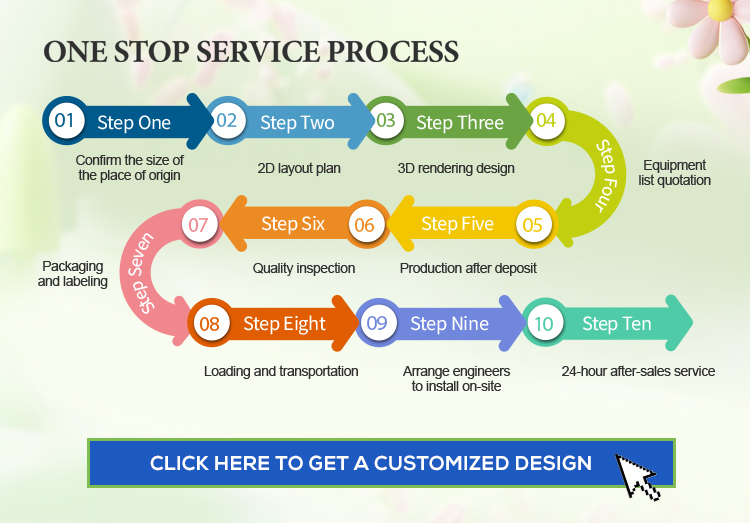 ONE STOP SERVICE PROCESS

01 Step One
Confirm the size of the place of origin

02 Step Two
2D layout plan

03 Step Three
3D rendering design

04 Step Four
Equipment list quotation

05 Step Five
Production after deposit

06 Step Six
Quality inspection

07 Step Seven
Packaging and labeling

08 Step Eight
Loading and transportation

09 Step Nine
Arrange engineers to install on-site

10 Step Ten
24-hour after-sales service

CLICK HERE TO GET A CUSTOMIZED DESIGN